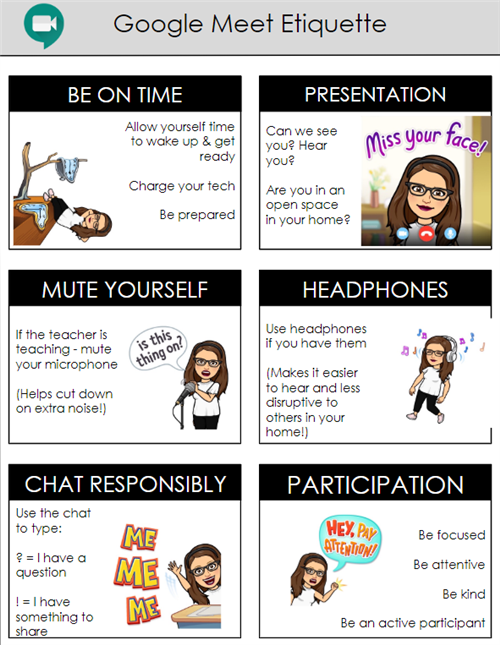 Google Meet Etiquette

BE ON TIME

Allow yourself time to wake up & get ready

Charge your tech

Be prepared

PRESENTATION

Can we see you? Hear you?

Are you in an open space in your home?

Miss your face!

MUTE YOURSELF

If the teacher is teaching - mute your microphone

(Helps cut down on extra noise!)

is this thing on?

HEADPHONES

Use headphones if you have them

(Makes it easier to hear and less disruptive to others in your home!)

CHAT RESPONSIBLY

Use the chat to type:

? = I have a question

! = I have something to share

ME ME ME

PARTICIPATION

HEY, PAY ATTENTION!

Be focused

Be attentive

Be kind

Be an active participant